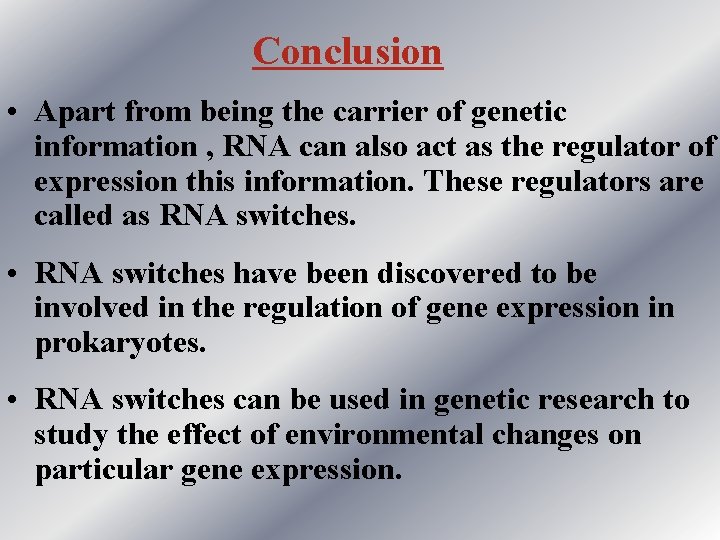 Conclusion

• Apart from being the carrier of genetic information , RNA can also act as the regulator of expression this information. These regulators are called as RNA switches.

• RNA switches have been discovered to be involved in the regulation of gene expression in prokaryotes.

• RNA switches can be used in genetic research to study the effect of environmental changes on particular gene expression.